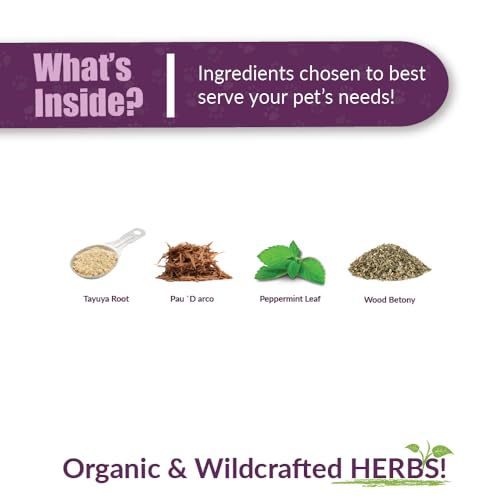 What's Inside?

Ingredients chosen to best serve your pet's needs!

Tayuya Root

Pau `D arco

Peppermint Leaf

Wood Betony

Organic & Wildcrafted HERBS!